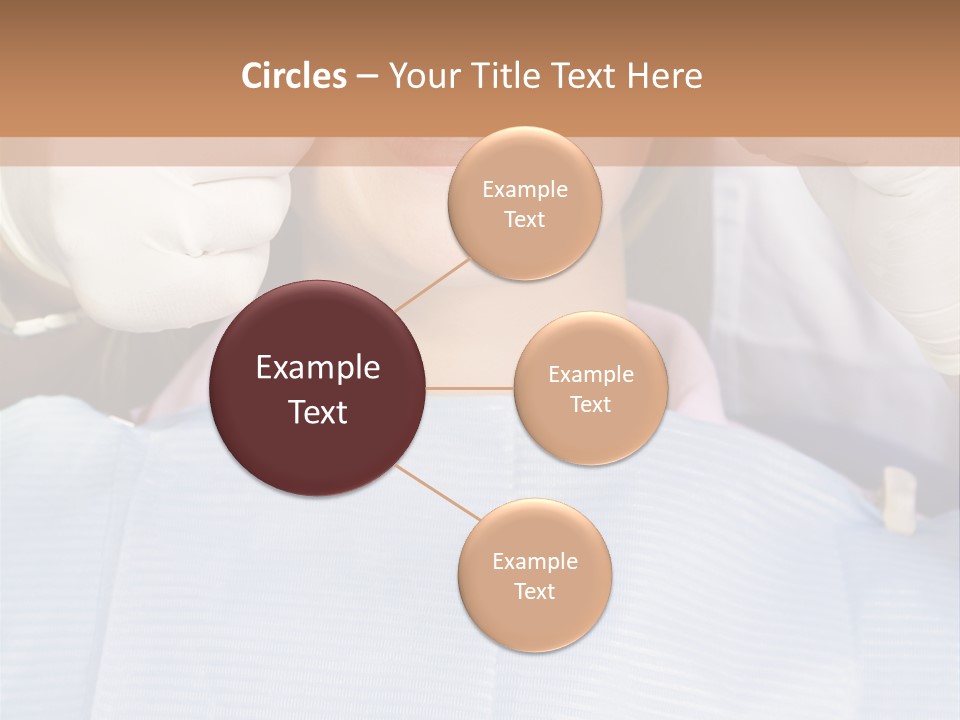 Circles – Your Title Text Here

Example Text

Example Text

Example Text

Example Text